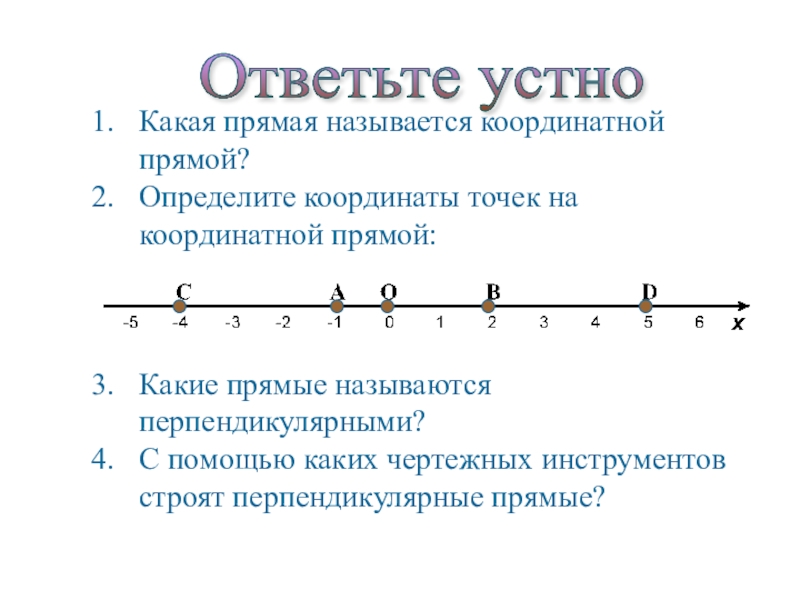 Ответьте устно

1. Какая прямая называется координатной прямой?
2. Определите координаты точек на координатной прямой:

C A O B D
-5 -4 -3 -2 -1 0 1 2 3 4 5 6 x

3. Какие прямые называются перпендикулярными?
4. С помощью каких чертежных инструментов строят перпендикулярные прямые?